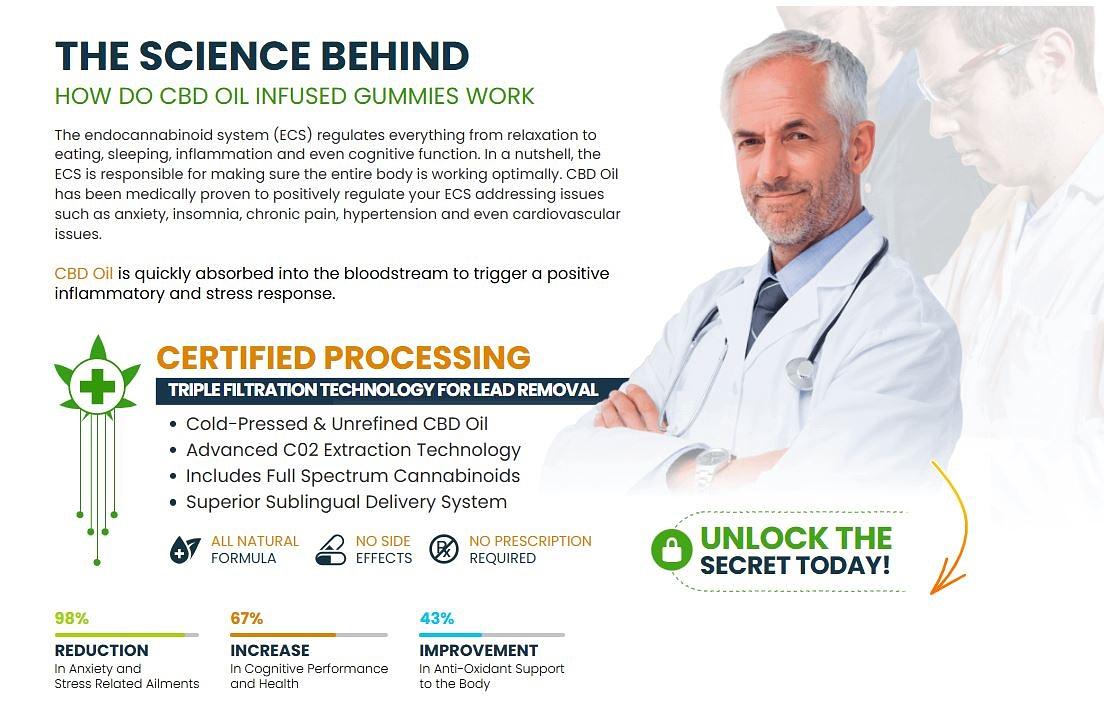 THE SCIENCE BEHIND
HOW DO CBD OIL INFUSED GUMMIES WORK

The endocannabinoid system (ECS) regulates everything from relaxation to eating, sleeping, inflammation and even cognitive function. In a nutshell, the ECS is responsible for making sure the entire body is working optimally. CBD Oil has been medically proven to positively regulate your ECS addressing issues such as anxiety, insomnia, chronic pain, hypertension and even cardiovascular issues.

CBD Oil is quickly absorbed into the bloodstream to trigger a positive inflammatory and stress response.

CERTIFIED PROCESSING
TRIPLE FILTRATION TECHNOLOGY FOR LEAD REMOVAL

• Cold-Pressed & Unrefined CBD Oil
• Advanced C02 Extraction Technology
• Includes Full Spectrum Cannabinoids
• Superior Sublingual Delivery System

ALL NATURAL FORMULA
NO SIDE EFFECTS
NO PRESCRIPTION REQUIRED

UNLOCK THE SECRET TODAY!

98%
REDUCTION
In Anxiety and Stress Related Ailments

67%
INCREASE
In Cognitive Performance and Health

43%
IMPROVEMENT
In Anti-Oxidant Support to the Body